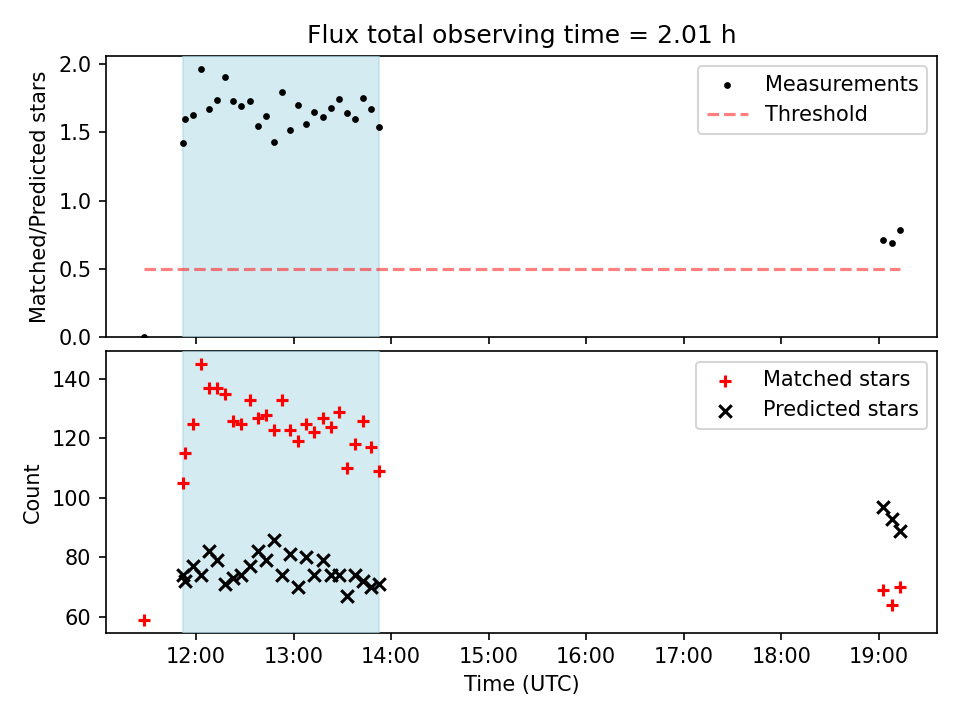 Flux total observing time = 2.01 h

Matched/Predicted stars

2.0
1.5
1.0
0.5
0.0

Measurements
Threshold

Count

140
120
100
80
60

Matched stars
Predicted stars

12:00 13:00 14:00 15:00 16:00 17:00 18:00 19:00

Time (UTC)